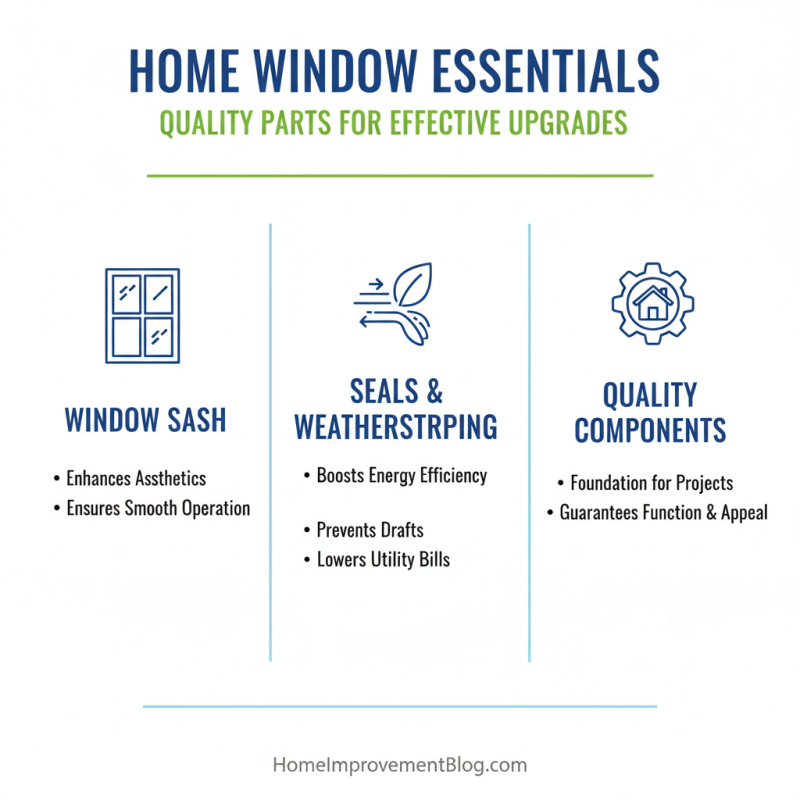 HOME WINDOW ESSENTIALS
QUALITY PARTS FOR EFFECTIVE UPGRADES

WINDOW SASH

• Enhances Assthetics
• Ensures Smooth Operation

SEALS & WEATHERSTRPING

• Boosts Energy Efficiency

• Prevents Drafts
• Lowers Utility Bills

QUALITY COMPONENTS

• Foundation for Projects
• Guarantees Function & Appeal

HomeImprovementBlog.com